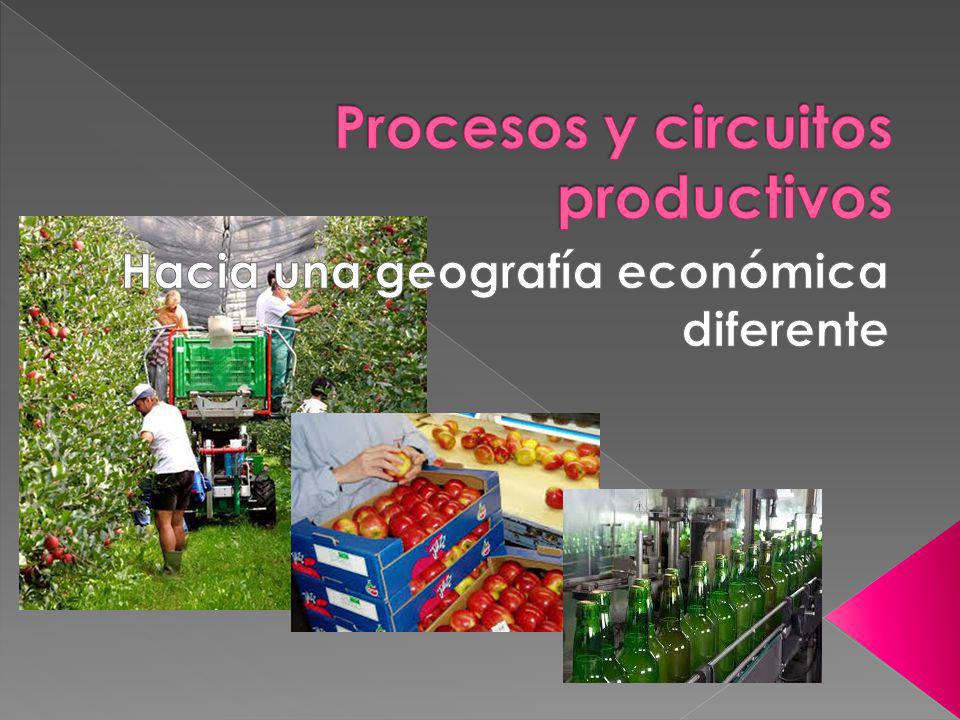 Procesos y circuitos productivos

Hacia una geografía económica diferente